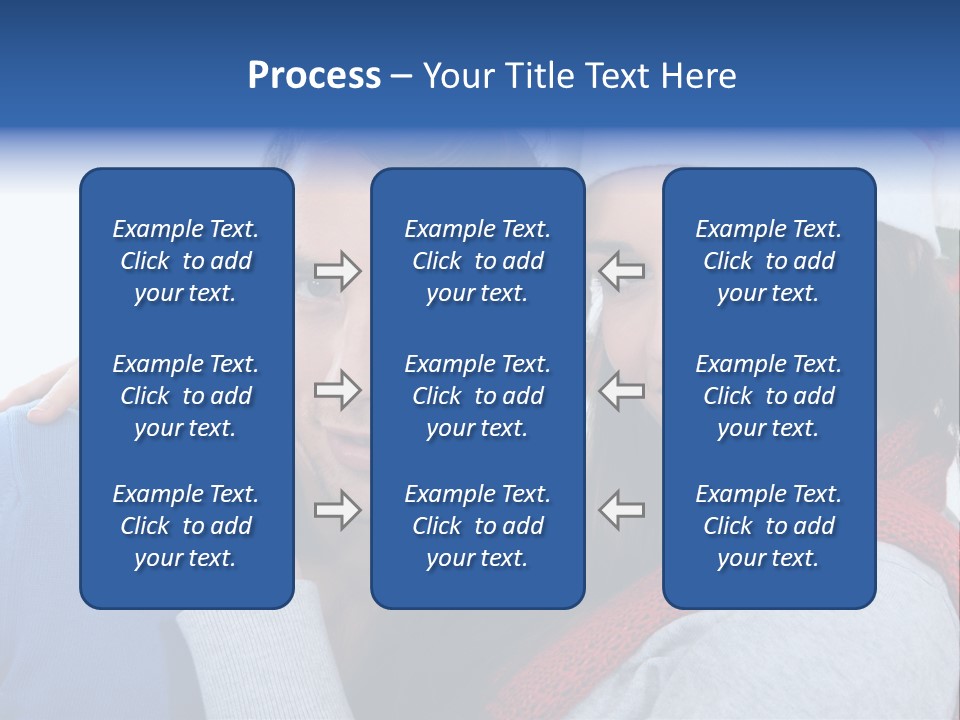 Process – Your Title Text Here

Example Text. Click to add your text.

Example Text. Click to add your text.

Example Text. Click to add your text.

Example Text. Click to add your text.

Example Text. Click to add your text.

Example Text. Click to add your text.

Example Text. Click to add your text.

Example Text. Click to add your text.

Example Text. Click to add your text.